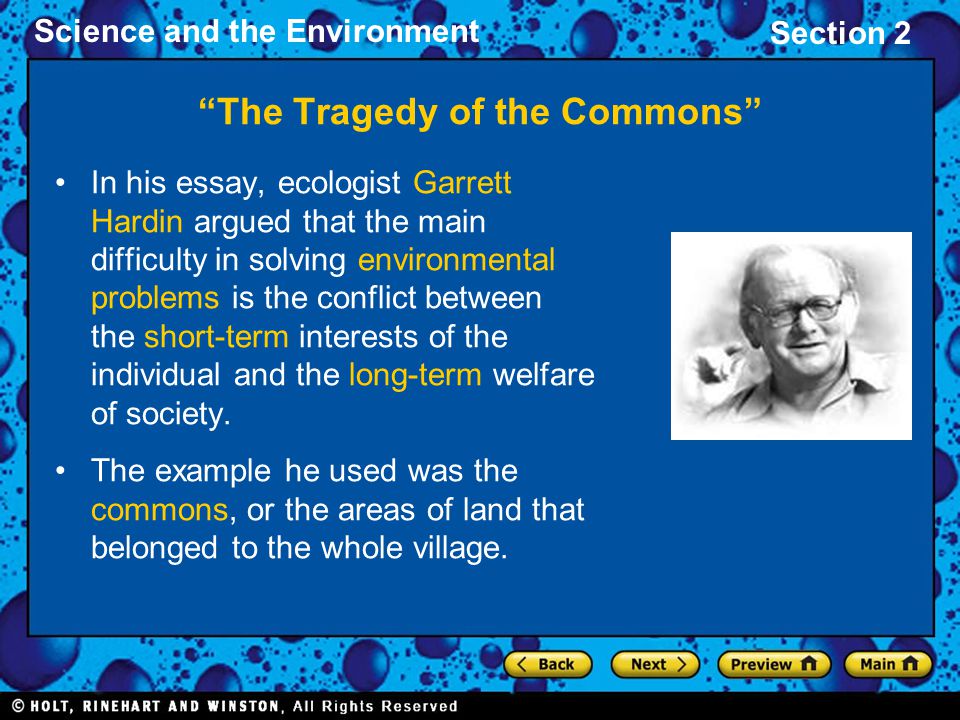 Science and the Environment

Section 2

"The Tragedy of the Commons"

• In his essay, ecologist Garrett Hardin argued that the main difficulty in solving environmental problems is the conflict between the short-term interests of the individual and the long-term welfare of society.

• The example he used was the commons, or the areas of land that belonged to the whole village.

Back

Next

Preview

Main

© HOLT, RINEHART AND WINSTON, All Rights Reserved